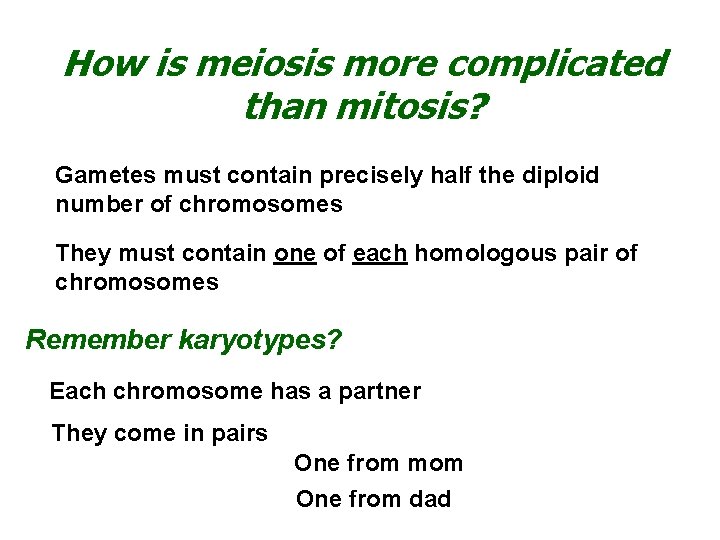 How is meiosis more complicated than mitosis?

Gametes must contain precisely half the diploid number of chromosomes

They must contain one of each homologous pair of chromosomes

Remember karyotypes?

Each chromosome has a partner

They come in pairs

One from mom

One from dad